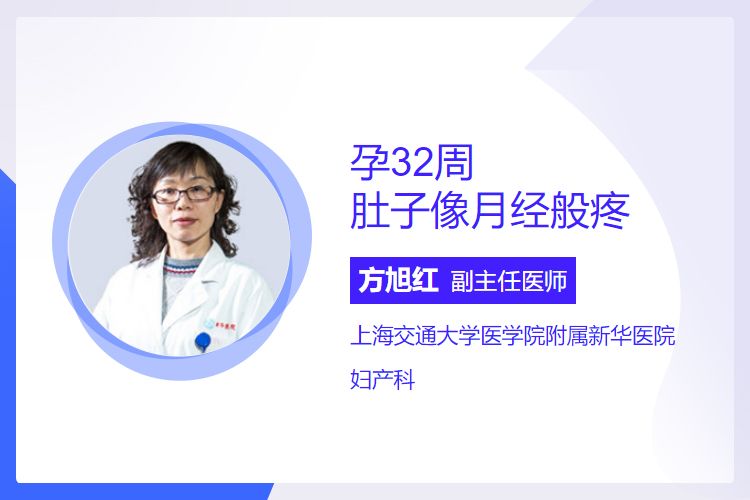 孕32周
肚子像月经般疼

方旭红 副主任医师

上海交通大学医学院附属新华医院

妇产科